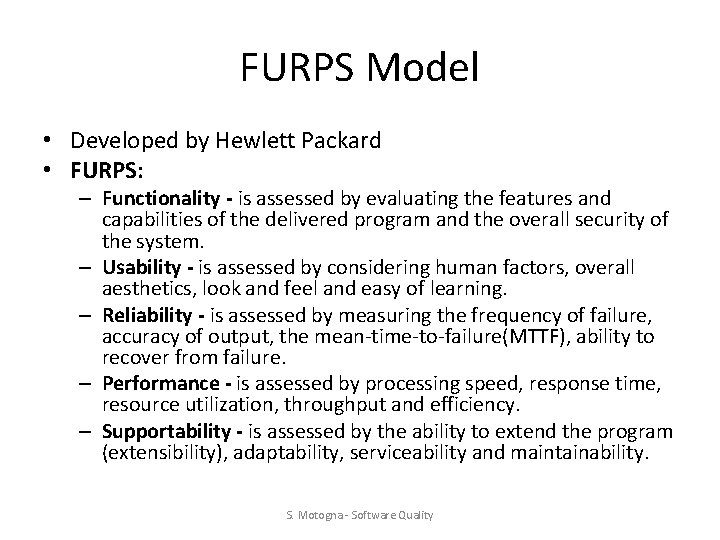 FURPS Model

• Developed by Hewlett Packard
• FURPS:
– Functionality - is assessed by evaluating the features and capabilities of the delivered program and the overall security of the system.
– Usability - is assessed by considering human factors, overall aesthetics, look and feel and easy of learning.
– Reliability - is assessed by measuring the frequency of failure, accuracy of output, the mean-time-to-failure(MTTF), ability to recover from failure.
– Performance - is assessed by processing speed, response time, resource utilization, throughput and efficiency.
– Supportability - is assessed by the ability to extend the program (extensibility), adaptability, serviceability and maintainability.

S. Motogna - Software Quality